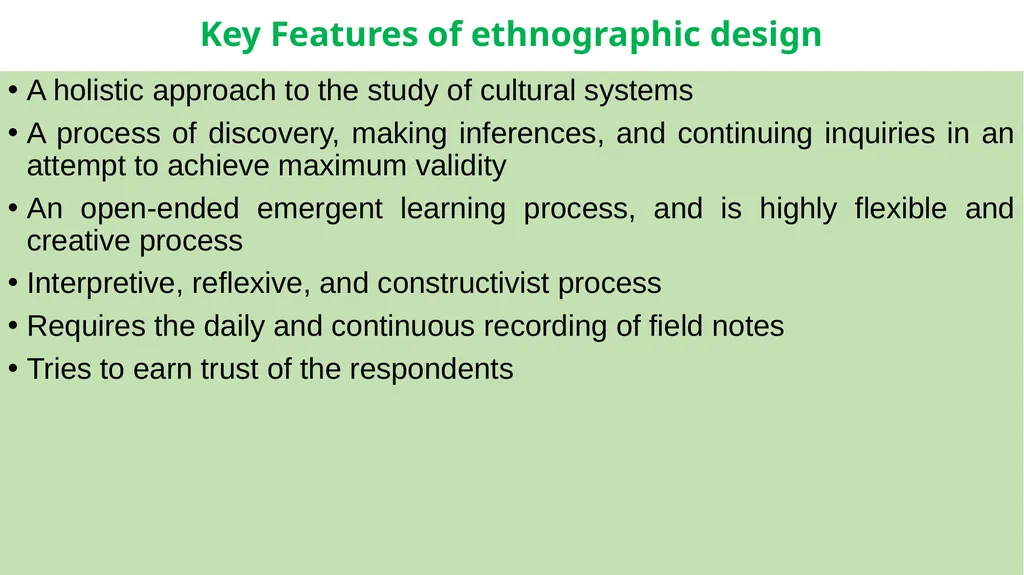 Key Features of ethnographic design

• A holistic approach to the study of cultural systems
• A process of discovery, making inferences, and continuing inquiries in an attempt to achieve maximum validity
• An open-ended emergent learning process, and is highly flexible and creative process
• Interpretive, reflexive, and constructivist process
• Requires the daily and continuous recording of field notes
• Tries to earn trust of the respondents